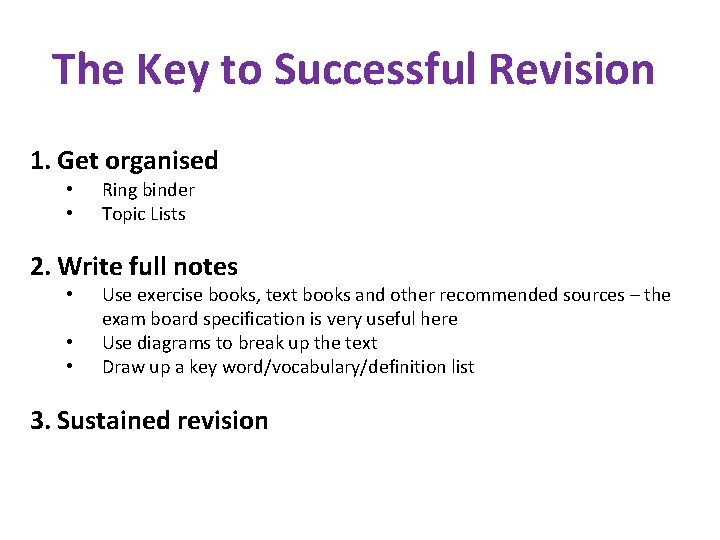 The Key to Successful Revision

1. Get organised
• Ring binder
• Topic Lists

2. Write full notes
• Use exercise books, text books and other recommended sources – the exam board specification is very useful here
• Use diagrams to break up the text
• Draw up a key word/vocabulary/definition list

3. Sustained revision